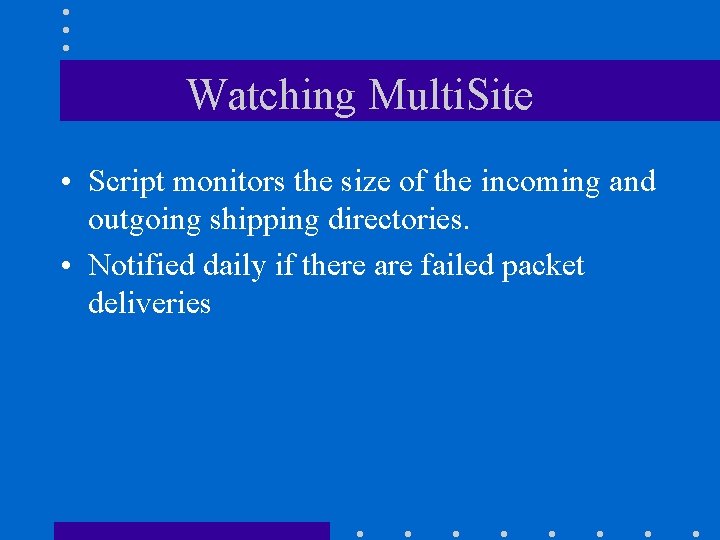 Watching MultiSite

• Script monitors the size of the incoming and outgoing shipping directories.
• Notified daily if there are failed packet deliveries